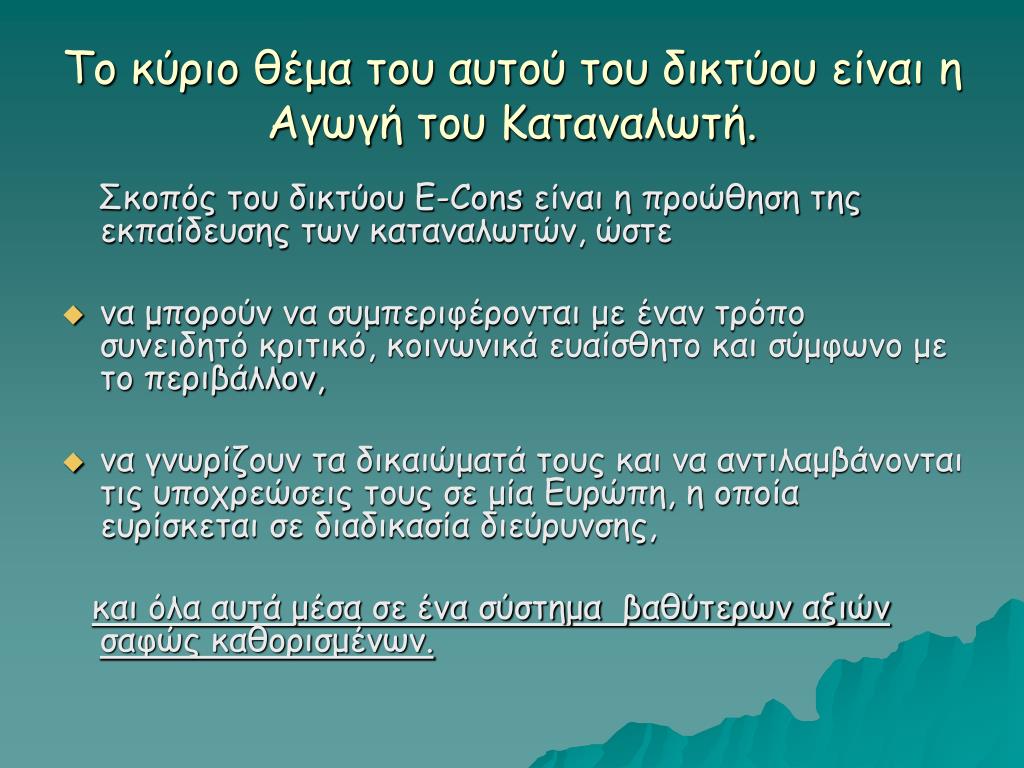 Το κύριο θέμα του αυτού του δικτύου είναι η Αγωγή του Καταναλωτή.

Σκοπός του δικτύου E-Cons είναι η προώθηση της εκπαίδευσης των καταναλωτών, ώστε

να μπορούν να συμπεριφέρονται με έναν τρόπο συνειδητό κριτικό, κοινωνικά ευαίσθητο και σύμφωνο με το περιβάλλον,

να γνωρίζουν τα δικαιώματά τους και να αντιλαμβάνονται τις υποχρεώσεις τους σε μία Ευρώπη, η οποία ευρίσκεται σε διαδικασία διεύρυνσης,

και όλα αυτά μέσα σε ένα σύστημα βαθύτερων αξιών σαφώς καθορισμένων.